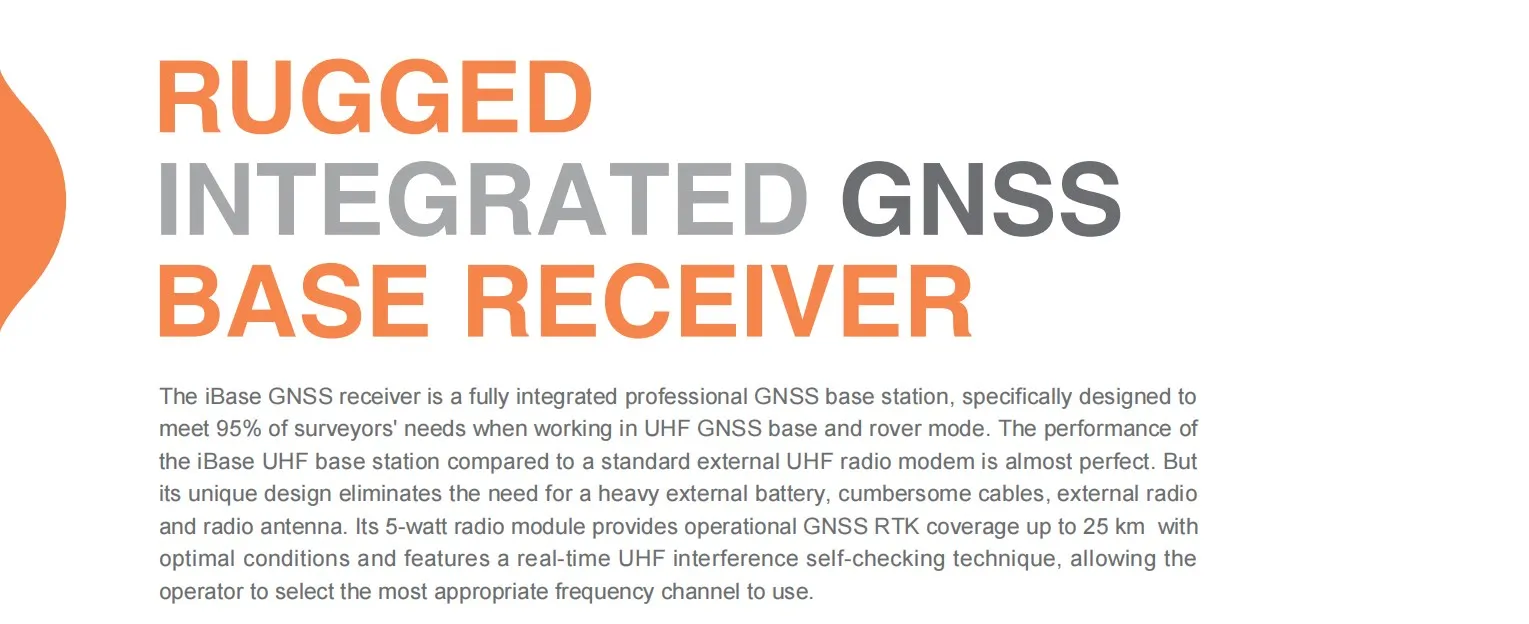 RUGGED
INTEGRATED GNSS
BASE RECEIVER

The iBase GNSS receiver is a fully integrated professional GNSS base station, specifically designed to meet 95% of surveyors' needs when working in UHF GNSS base and rover mode. The performance of the iBase UHF base station compared to a standard external UHF radio modem is almost perfect. But its unique design eliminates the need for a heavy external battery, cumbersome cables, external radio and radio antenna. Its 5-watt radio module provides operational GNSS RTK coverage up to 25 km with optimal conditions and features a real-time UHF interference self-checking technique, allowing the operator to select the most appropriate frequency channel to use.